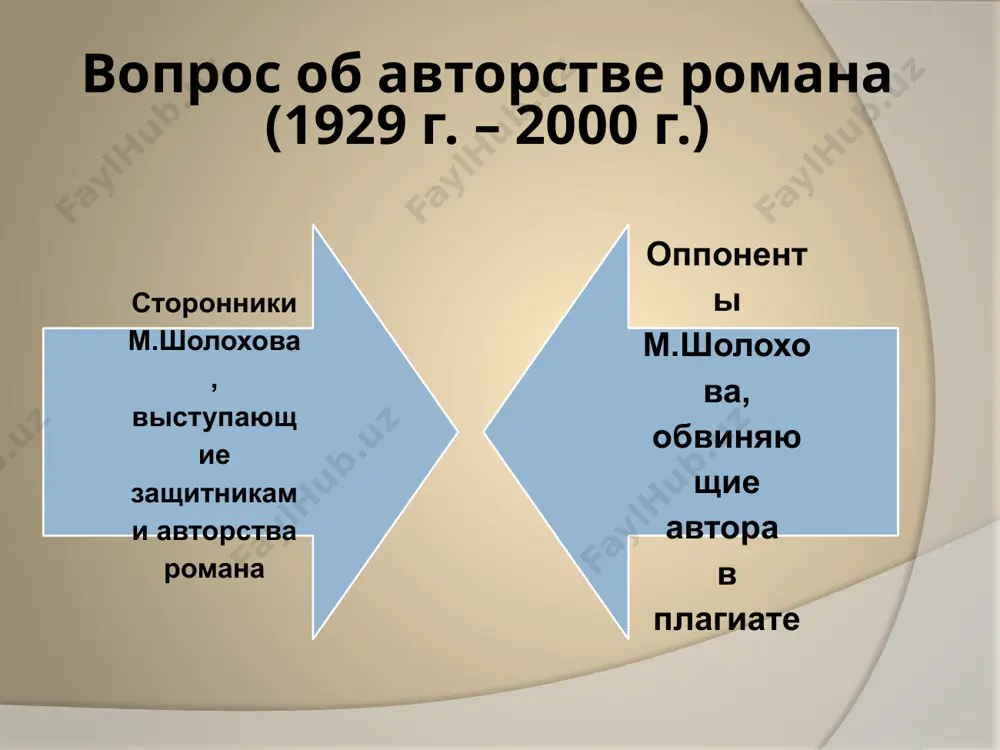 Вопрос об авторстве романа (1929 г. – 2000 г.)

Сторонники М.Шолохова, выступающие защитниками авторства романа

Оппоненты М.Шолохова, обвиняющие автора в плагиате

FaylHub.uz